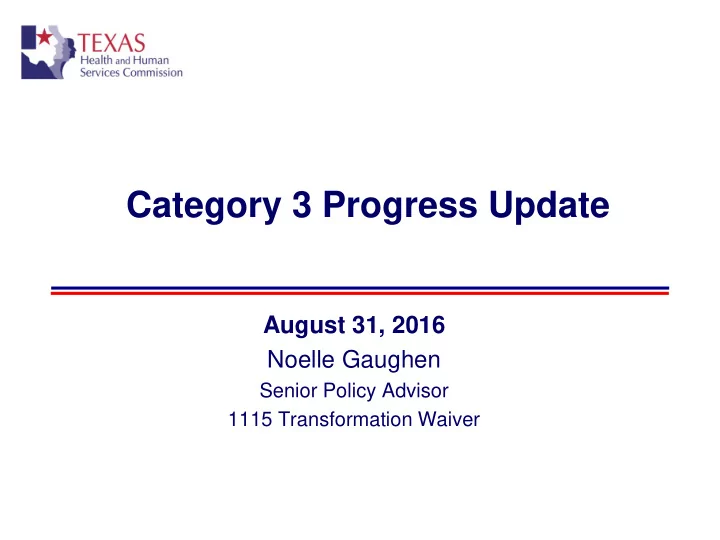 TEXAS
Health and Human
Services Commission

Category 3 Progress Update

August 31, 2016
Noelle Gaughen
Senior Policy Advisor
1115 Transformation Waiver